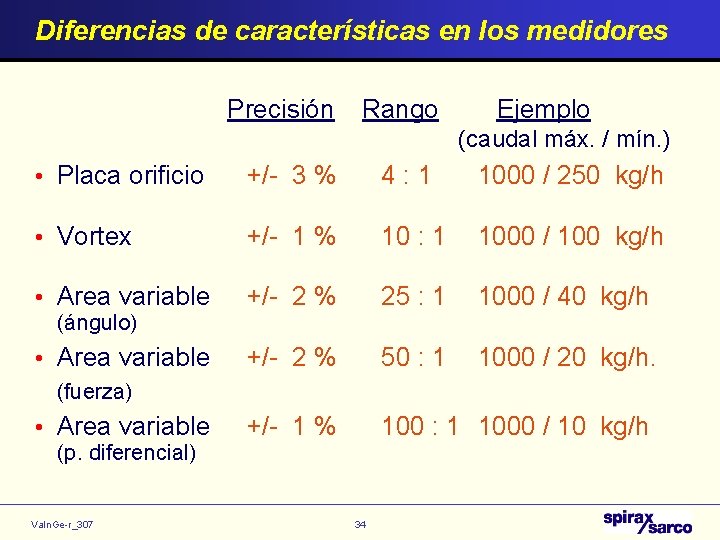 Diferencias de características en los medidores

| | Precisión | Rango | Ejemplo (caudal máx. / mín.) |
|---|---|---|---|
| • Placa orificio | +/- 3 % | 4 : 1 | 1000 / 250 kg/h |
| • Vortex | +/- 1 % | 10 : 1 | 1000 / 100 kg/h |
| • Area variable (ángulo) | +/- 2 % | 25 : 1 | 1000 / 40 kg/h |
| • Area variable (fuerza) | +/- 2 % | 50 : 1 | 1000 / 20 kg/h. |
| • Area variable (p. diferencial) | +/- 1 % | 100 : 1 | 1000 / 10 kg/h |

ValnGe-r_307

34

spirax sarco